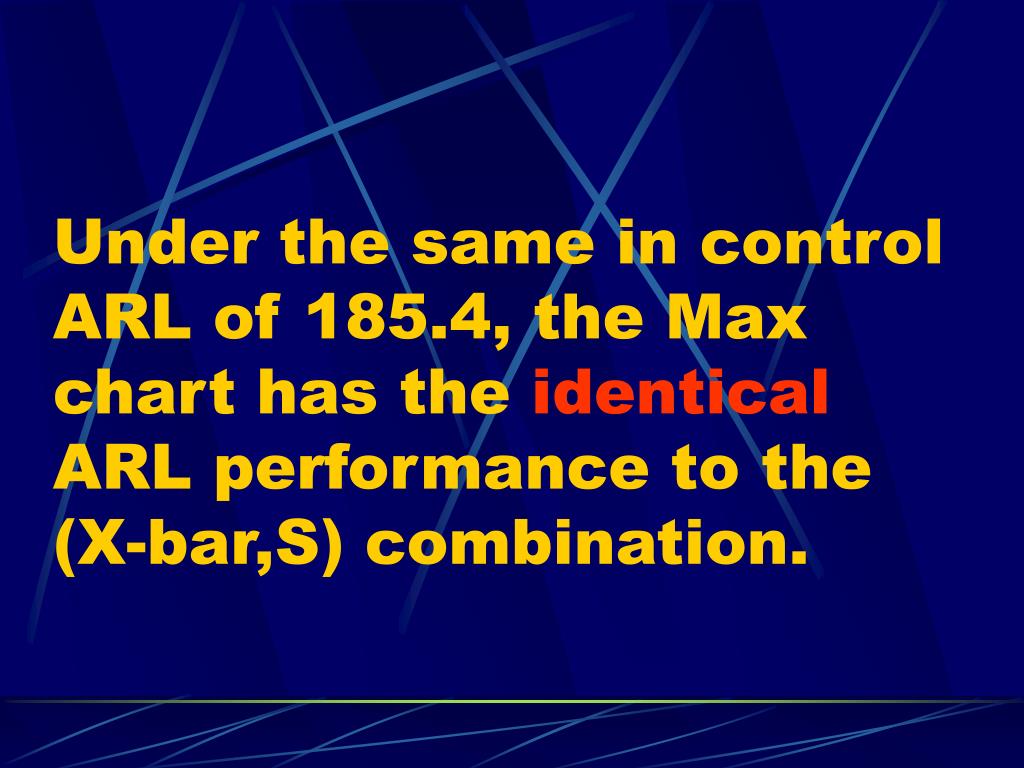 Under the same in control ARL of 185.4, the Max chart has the identical ARL performance to the (X-bar,S) combination.